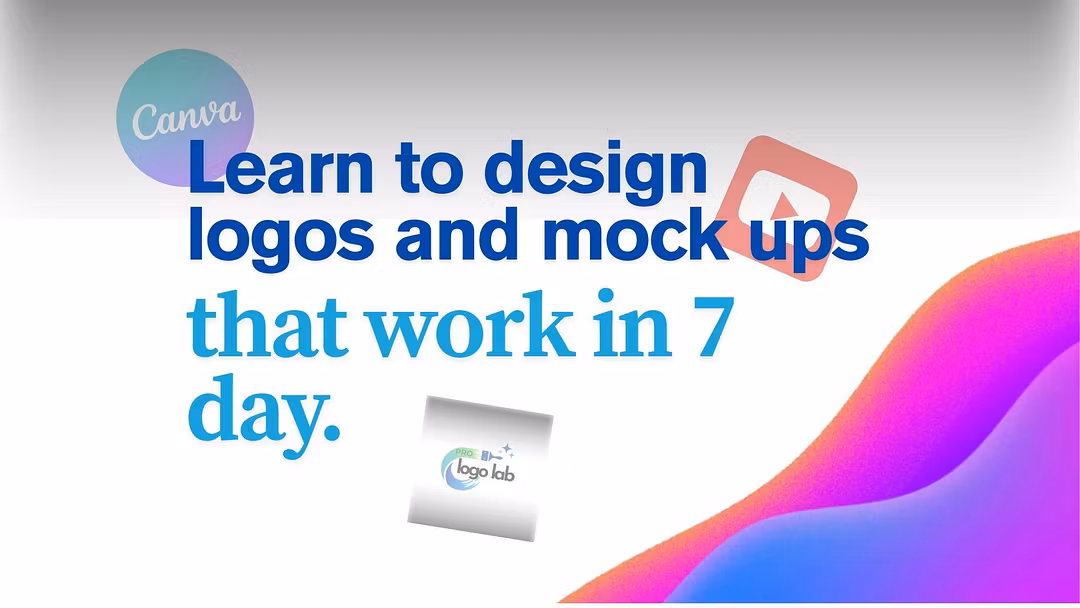 Canva

Learn to design logos and mock ups that work in 7 day.

PRO logo lab